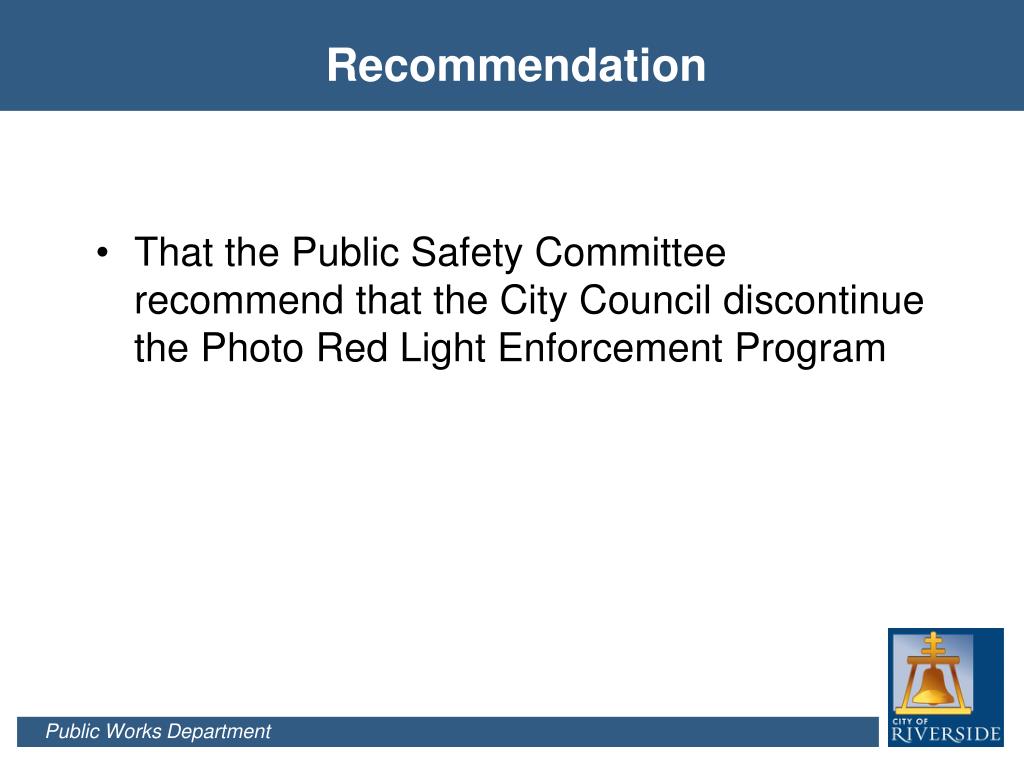 Recommendation

• That the Public Safety Committee recommend that the City Council discontinue the Photo Red Light Enforcement Program

Public Works Department

CITY OF
RIVERSIDE